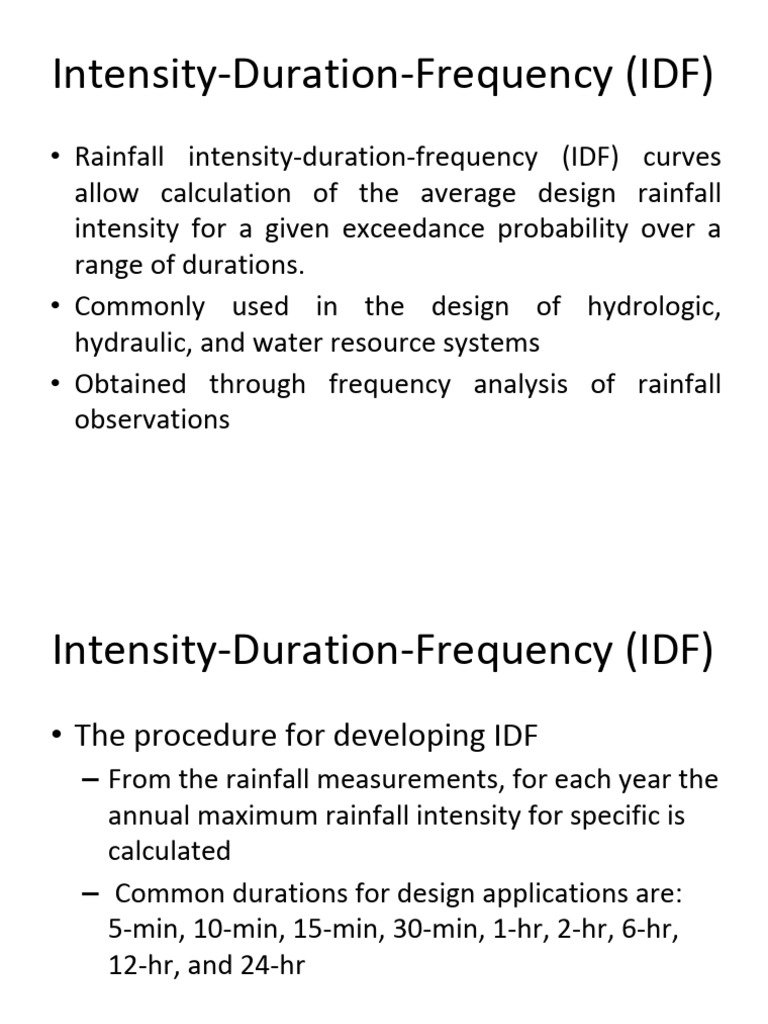 Intensity-Duration-Frequency (IDF)

• Rainfall intensity-duration-frequency (IDF) curves allow calculation of the average design rainfall intensity for a given exceedance probability over a range of durations.

• Commonly used in the design of hydrologic, hydraulic, and water resource systems

• Obtained through frequency analysis of rainfall observations

Intensity-Duration-Frequency (IDF)

• The procedure for developing IDF

– From the rainfall measurements, for each year the annual maximum rainfall intensity for specific is calculated

– Common durations for design applications are: 5-min, 10-min, 15-min, 30-min, 1-hr, 2-hr, 6-hr, 12-hr, and 24-hr